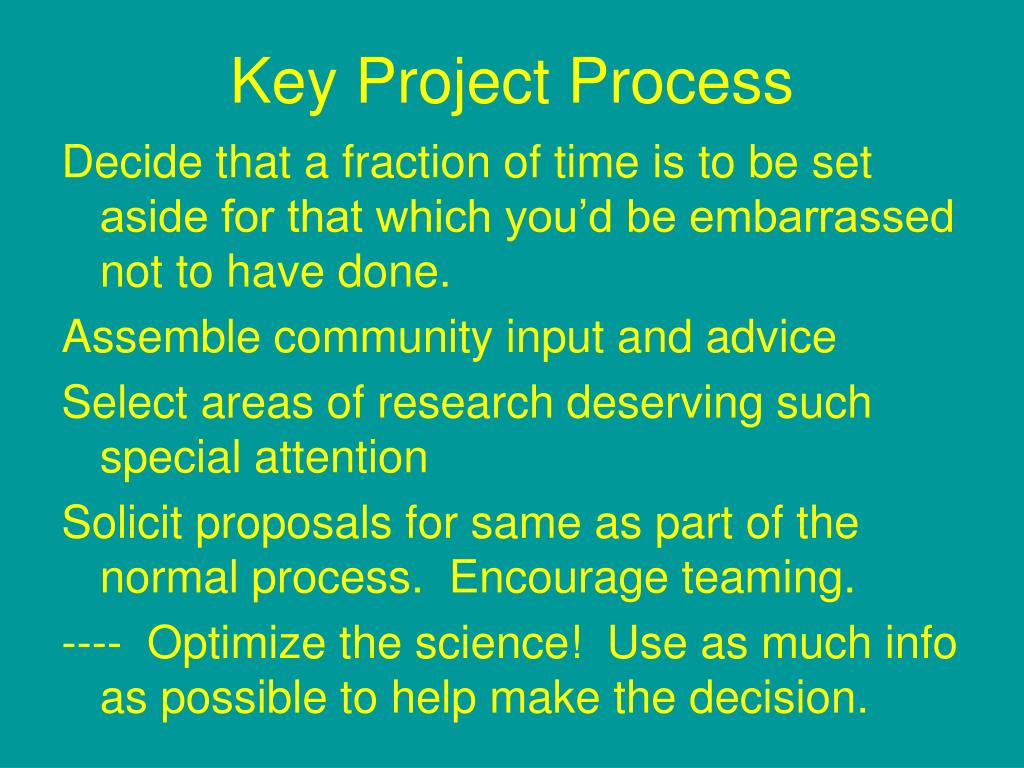 Key Project Process

Decide that a fraction of time is to be set aside for that which you’d be embarrassed not to have done.

Assemble community input and advice

Select areas of research deserving such special attention

Solicit proposals for same as part of the normal process.  Encourage teaming.

----  Optimize the science!  Use as much info as possible to help make the decision.